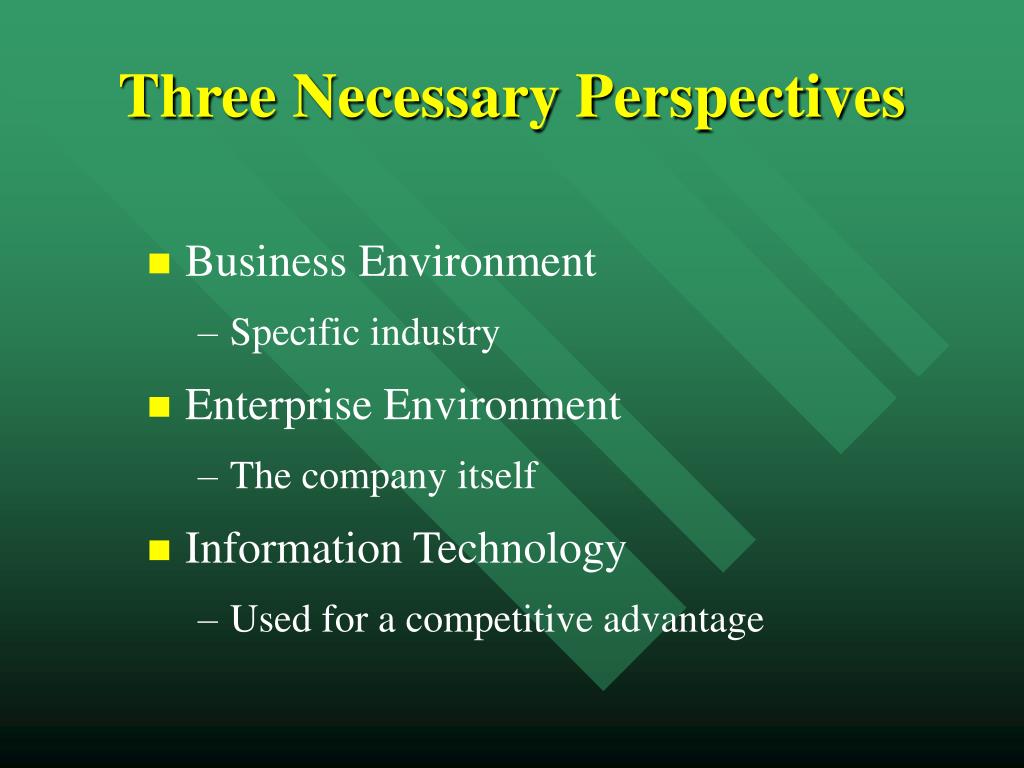 Three Necessary Perspectives

- Business Environment
  – Specific industry
- Enterprise Environment
  – The company itself
- Information Technology
  – Used for a competitive advantage